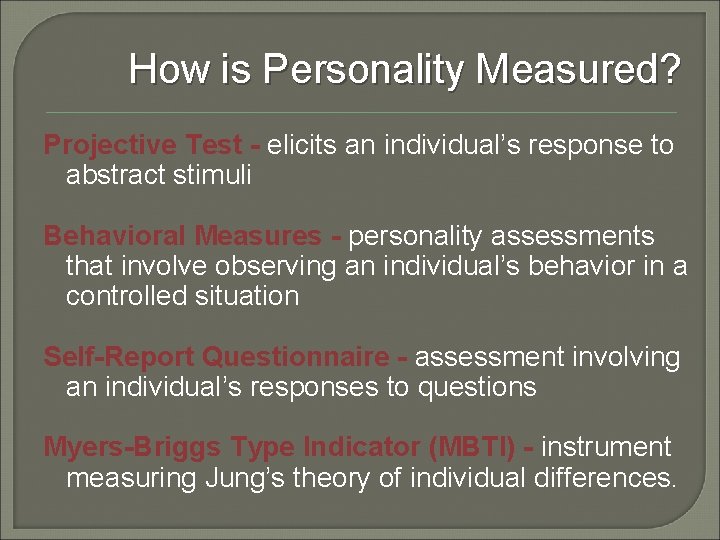 How is Personality Measured?

Projective Test - elicits an individual's response to abstract stimuli

Behavioral Measures - personality assessments that involve observing an individual's behavior in a controlled situation

Self-Report Questionnaire - assessment involving an individual's responses to questions

Myers-Briggs Type Indicator (MBTI) - instrument measuring Jung's theory of individual differences.